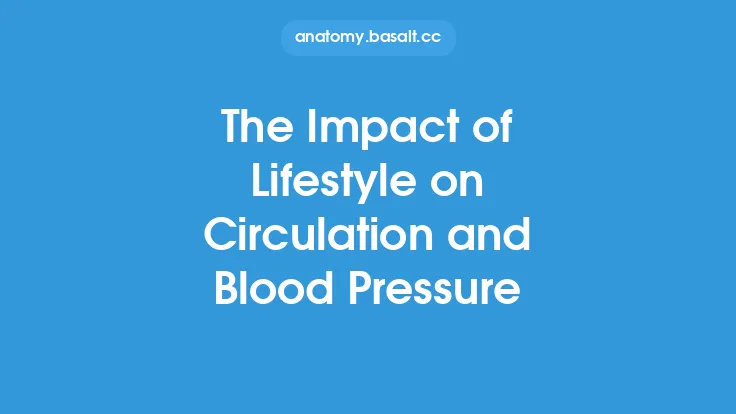 anatomy.basalt.cc

The Impact of Lifestyle on Circulation and Blood Pressure